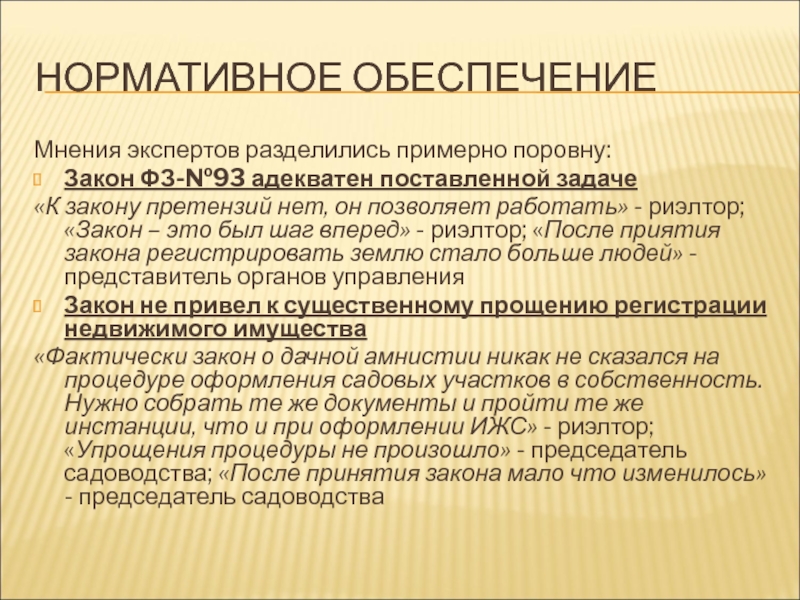 НОРМАТИВНОЕ ОБЕСПЕЧЕНИЕ

Мнения экспертов разделились примерно поровну:

Закон ФЗ-№93 адекватен поставленной задаче

«К закону претензий нет, он позволяет работать» - риэлтор; «Закон – это был шаг вперед» - риэлтор; «После приятия закона регистрировать землю стало больше людей» - представитель органов управления

Закон не привел к существенному прощению регистрации недвижимого имущества

«Фактически закон о дачной амнистии никак не сказался на процедуре оформления садовых участков в собственность. Нужно собрать те же документы и пройти те же инстанции, что и при оформлении ИЖС» - риэлтор; «Упрощения процедуры не произошло» - председатель садоводства; «После принятия закона мало что изменилось» - председатель садоводства